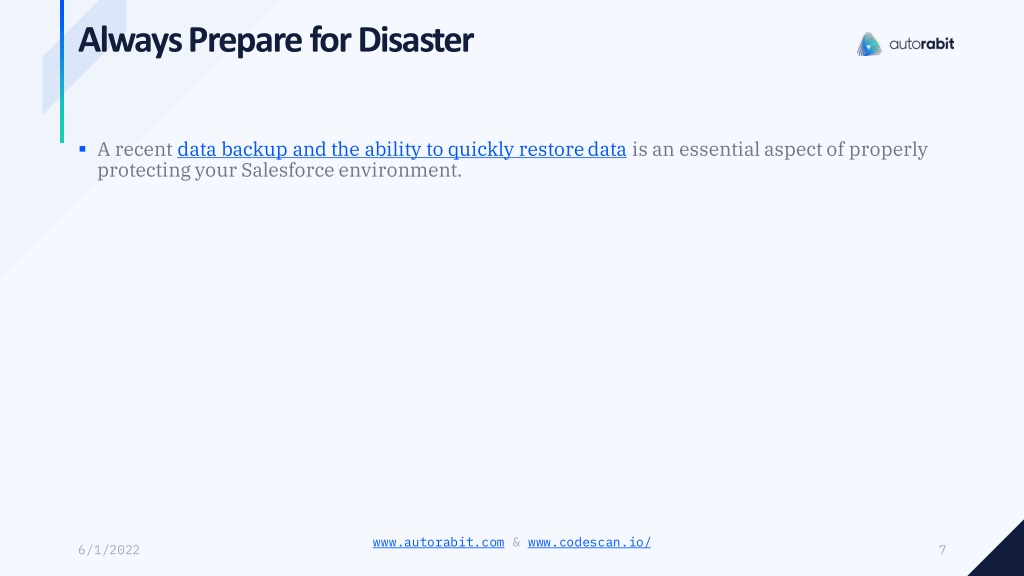 Always Prepare for Disaster

autorabit

▪ A recent data backup and the ability to quickly restore data is an essential aspect of properly protecting your Salesforce environment.

6/1/2022

www.autorabit.com & www.codescan.io/

7